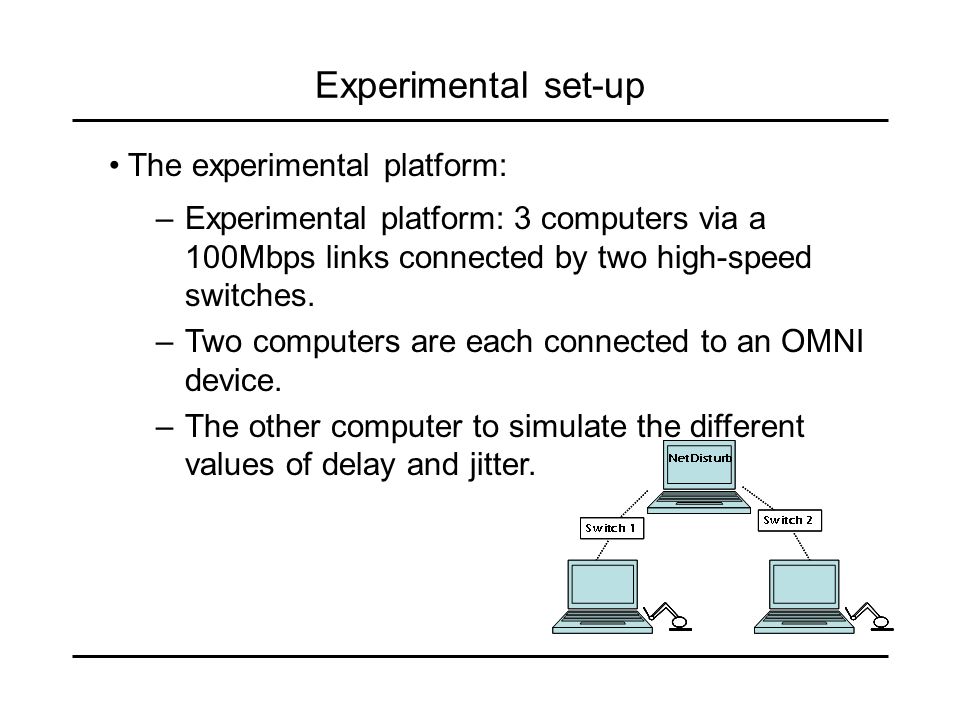 Experimental set-up

• The experimental platform:

– Experimental platform: 3 computers via a 100Mbps links connected by two high-speed switches.

– Two computers are each connected to an OMNI device.

– The other computer to simulate the different values of delay and jitter.

NetDisturb

Switch 1

Switch 2